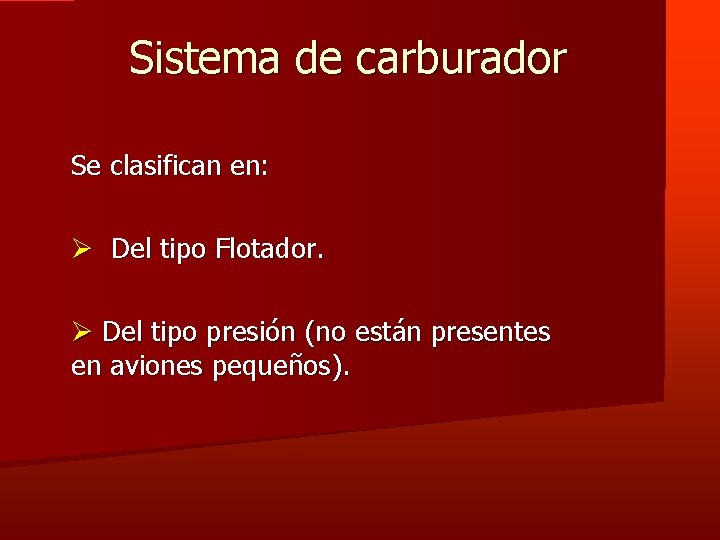 Sistema de carburador

Se clasifican en:

➢ Del tipo Flotador.

➢ Del tipo presión (no están presentes en aviones pequeños).